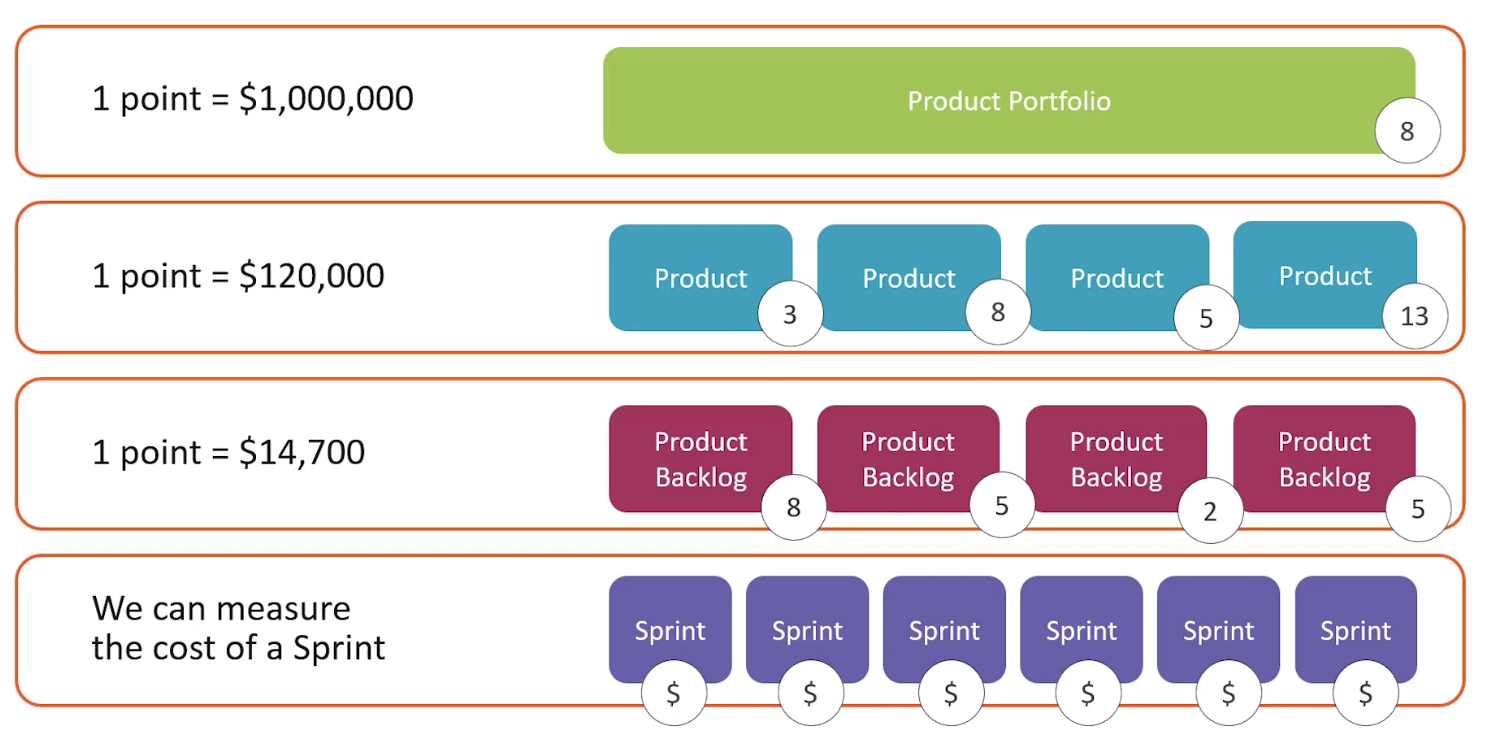 1 point = \$1,000,000

Product Portfolio

8

1 point = \$120,000

Product 3

Product 8

Product 5

Product 13

1 point = \$14,700

Product Backlog 8

Product Backlog 5

Product Backlog 2

Product Backlog 5

We can measure the cost of a Sprint

Sprint \$

Sprint \$

Sprint \$

Sprint \$

Sprint \$

Sprint \$